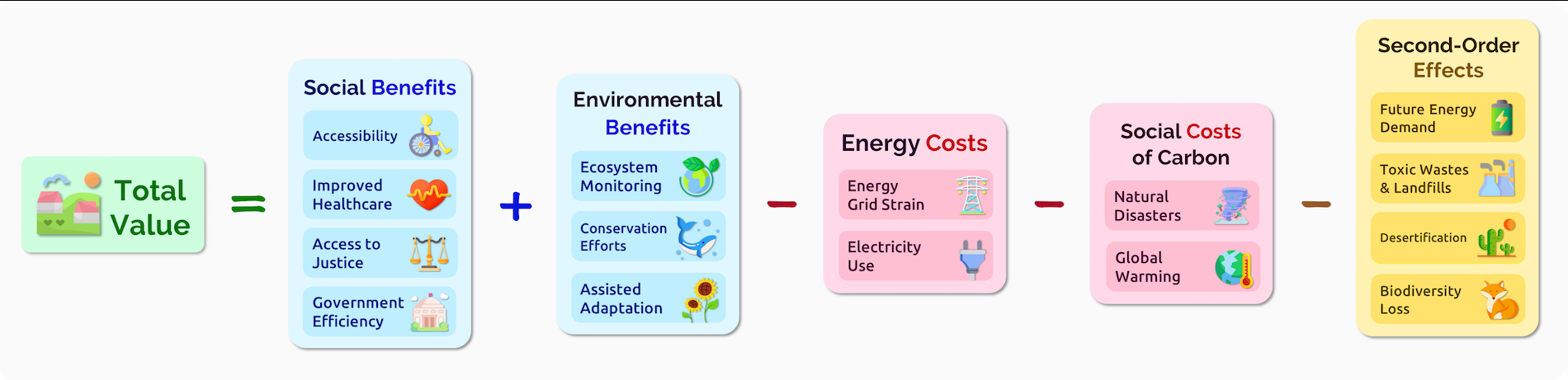 Total Value

=

Social Benefits

Accessibility

Improved Healthcare

Access to Justice

Government Efficiency

+

Environmental Benefits

Ecosystem Monitoring

Conservation Efforts

Assisted Adaptation

−

Energy Costs

Energy Grid Strain

Electricity Use

−

Social Costs of Carbon

Natural Disasters

Global Warming

−

Second-Order Effects

Future Energy Demand

Toxic Wastes & Landfills

Desertification

Biodiversity Loss